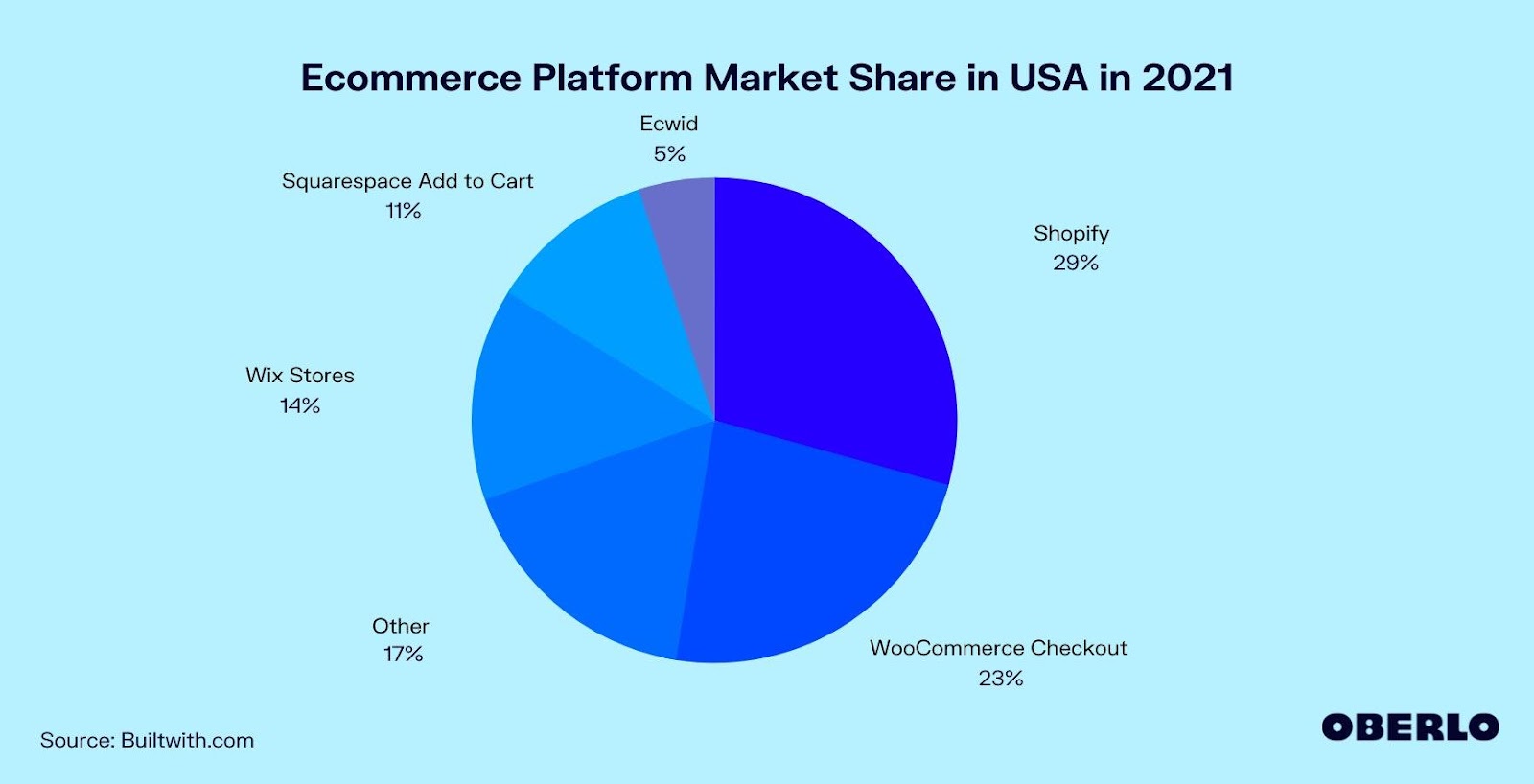 Ecommerce Platform Market Share in USA in 2021

Ecwid
5%

Squarespace Add to Cart
11%

Shopify
29%

Wix Stores
14%

Other
17%

WooCommerce Checkout
23%

Source: Builtwith.com

OBERLO